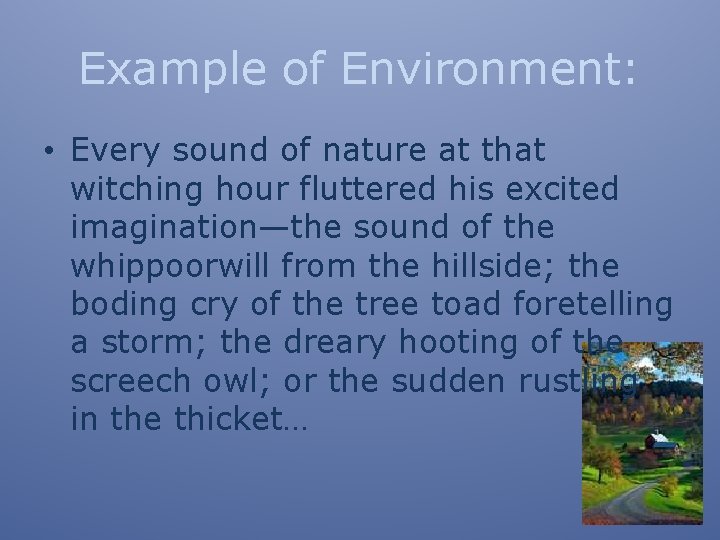 Example of Environment:

• Every sound of nature at that witching hour fluttered his excited imagination—the sound of the whippoorwill from the hillside; the boding cry of the tree toad foretelling a storm; the dreary hooting of the screech owl; or the sudden rustling in the thicket…